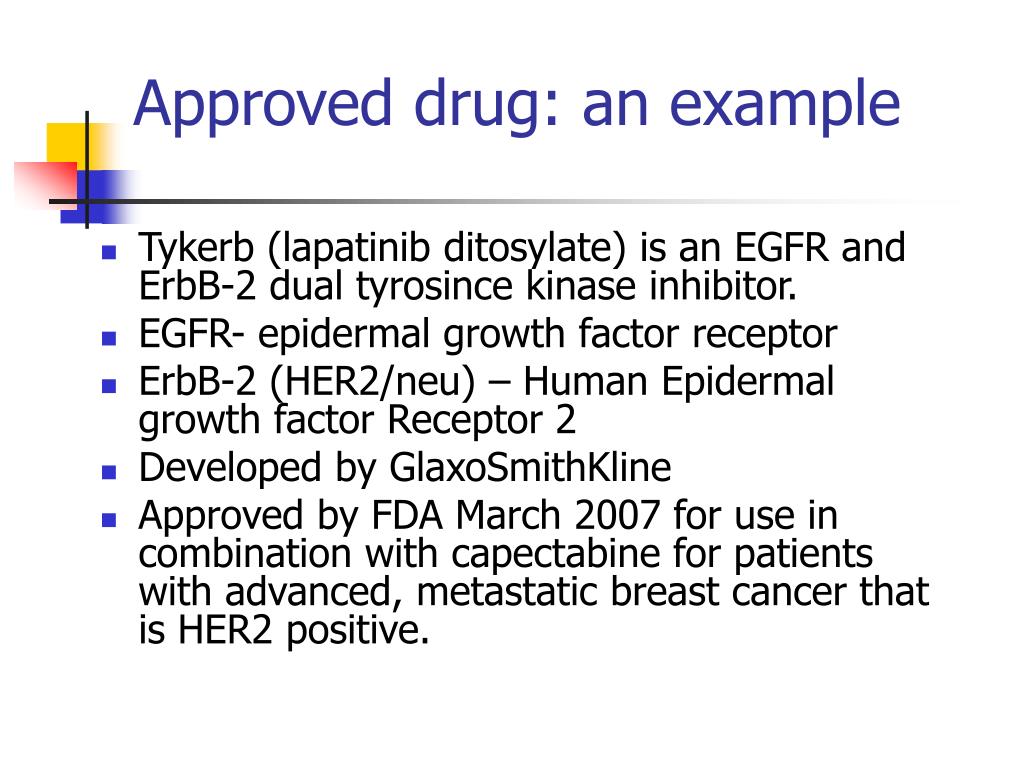 Approved drug: an example

- Tykerb (lapatinib ditosylate) is an EGFR and ErbB-2 dual tyrosince kinase inhibitor.
- EGFR- epidermal growth factor receptor
- ErbB-2 (HER2/neu) – Human Epidermal growth factor Receptor 2
- Developed by GlaxoSmithKline
- Approved by FDA March 2007 for use in combination with capectabine for patients with advanced, metastatic breast cancer that is HER2 positive.